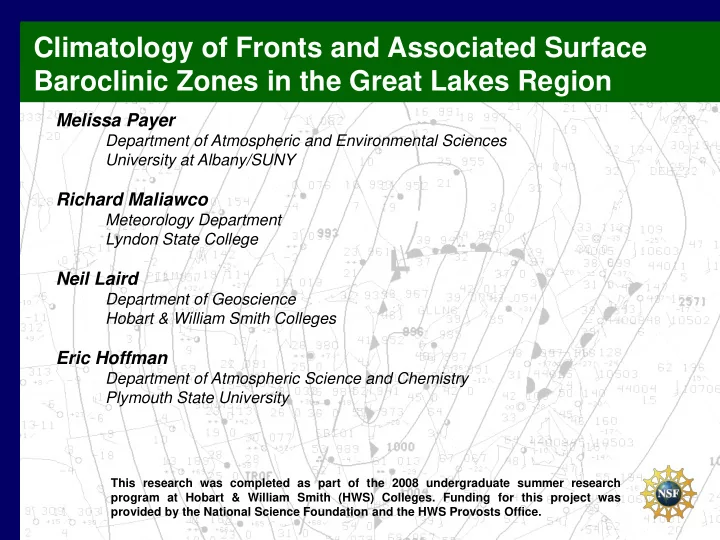 Climatology of Fronts and Associated Surface Baroclinic Zones in the Great Lakes Region

Melissa Payer
Department of Atmospheric and Environmental Sciences
University at Albany/SUNY

Richard Maliawco
Meteorology Department
Lyndon State College

Neil Laird
Department of Geoscience
Hobart & William Smith Colleges

Eric Hoffman
Department of Atmospheric Science and Chemistry
Plymouth State University

This research was completed as part of the 2008 undergraduate summer research program at Hobart & William Smith (HWS) Colleges. Funding for this project was provided by the National Science Foundation and the HWS Provosts Office.

NSF